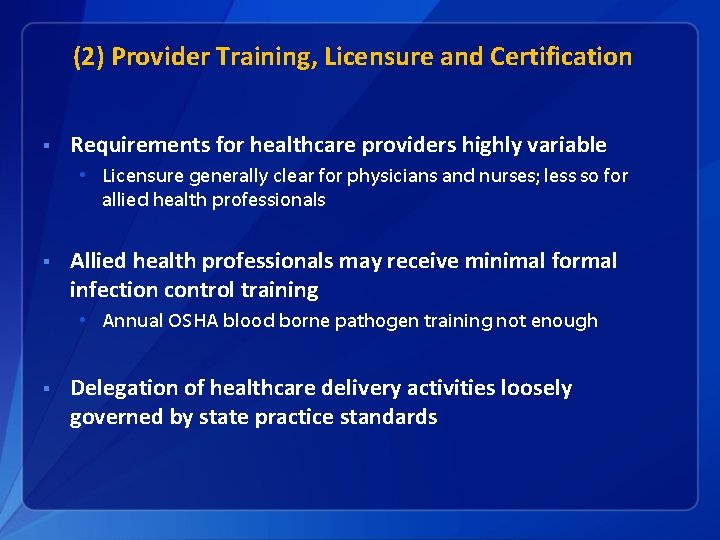 (2) Provider Training, Licensure and Certification

▪ Requirements for healthcare providers highly variable
• Licensure generally clear for physicians and nurses; less so for allied health professionals

▪ Allied health professionals may receive minimal formal infection control training
• Annual OSHA blood borne pathogen training not enough

▪ Delegation of healthcare delivery activities loosely governed by state practice standards